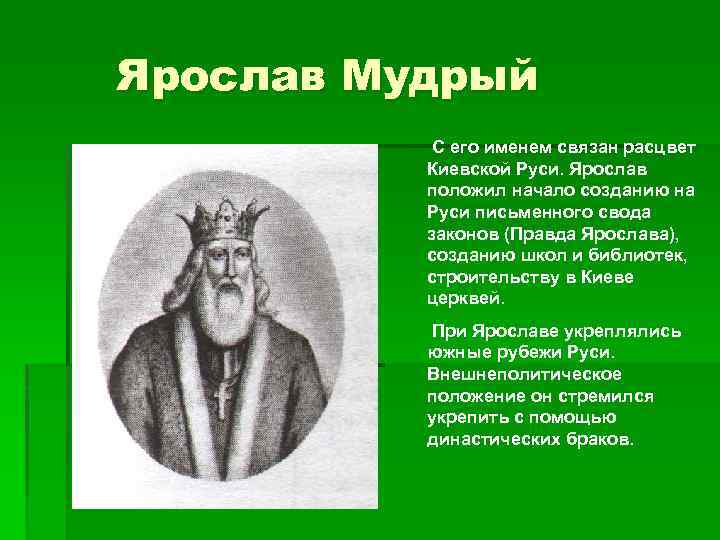 Ярослав Мудрый

С его именем связан расцвет Киевской Руси. Ярослав положил начало созданию на Руси письменного свода законов (Правда Ярослава), созданию школ и библиотек, строительству в Киеве церквей.

При Ярославе укреплялись южные рубежи Руси. Внешнеполитическое положение он стремился укрепить с помощью династических браков.